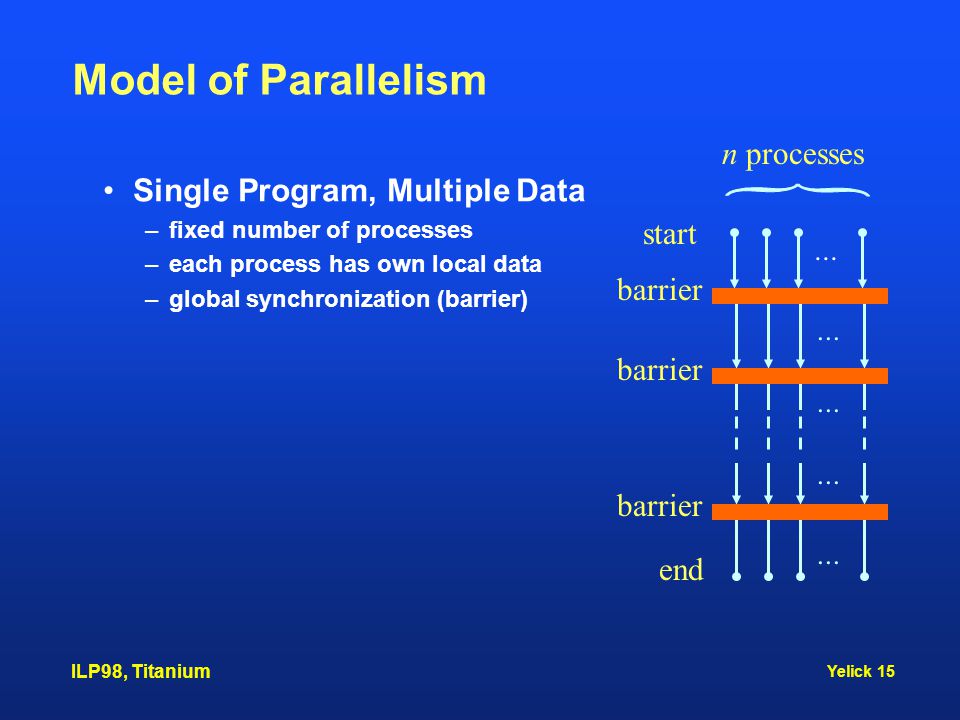 Model of Parallelism

• Single Program, Multiple Data
– fixed number of processes
– each process has own local data
– global synchronization (barrier)

$n$ processes

start
...
barrier
...
barrier
...
...
barrier
...
end

ILP98, Titanium

Yelick 15